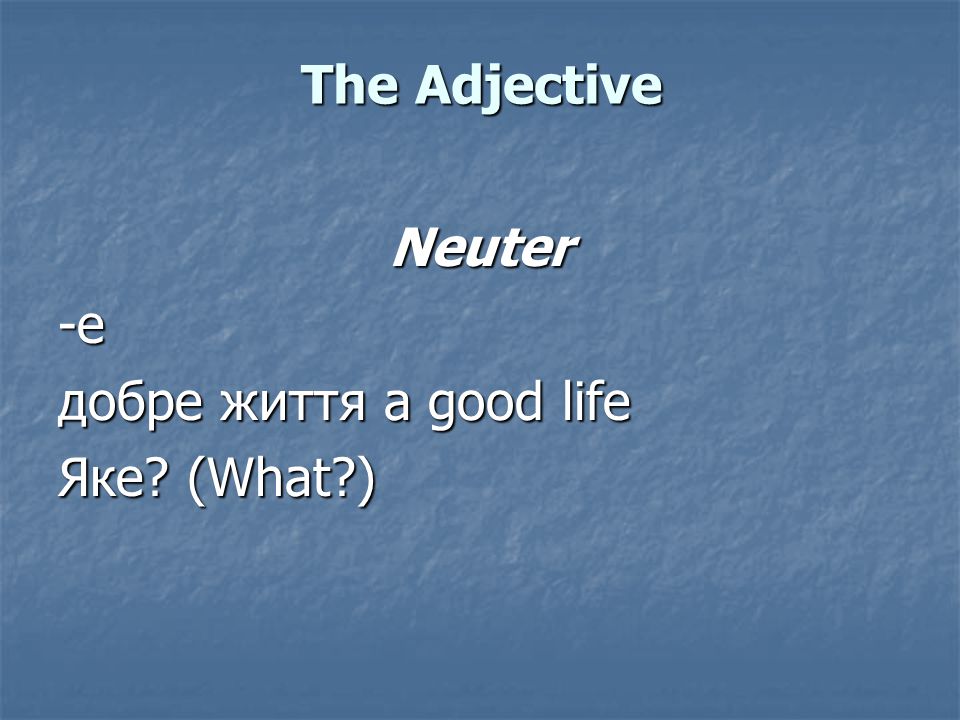 The Adjective

Neuter

-е

добре життя a good life

Яке? (What?)